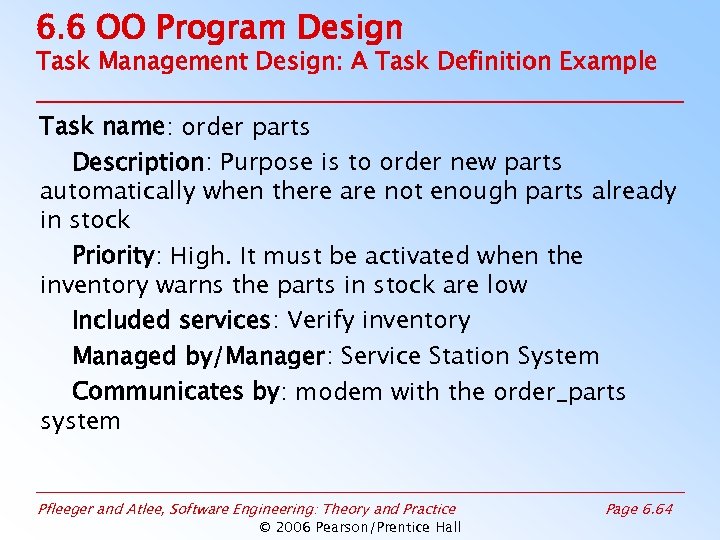 6.6 OO Program Design
Task Management Design: A Task Definition Example

Task name: order parts

Description: Purpose is to order new parts automatically when there are not enough parts already in stock

Priority: High. It must be activated when the inventory warns the parts in stock are low

Included services: Verify inventory

Managed by/Manager: Service Station System

Communicates by: modem with the order_parts system

Pfleeger and Atlee, Software Engineering: Theory and Practice
Page 6.64
© 2006 Pearson/Prentice Hall